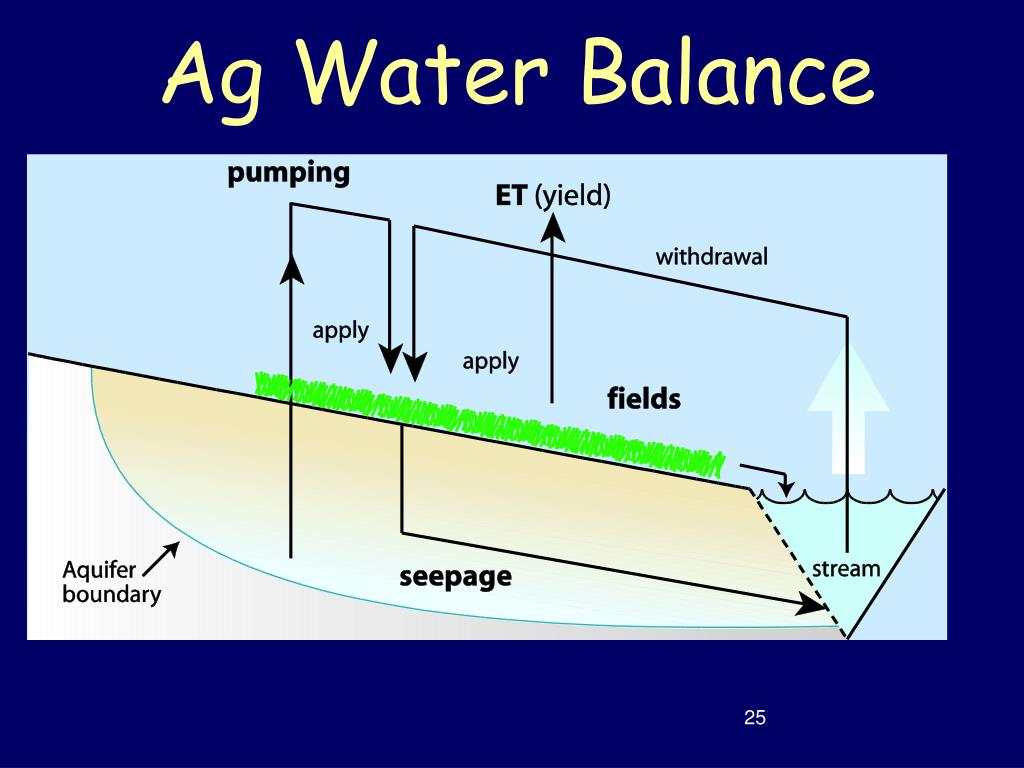 Ag Water Balance

pumping

ET (yield)

withdrawal

apply

apply

fields

Aquifer boundary

seepage

stream

25